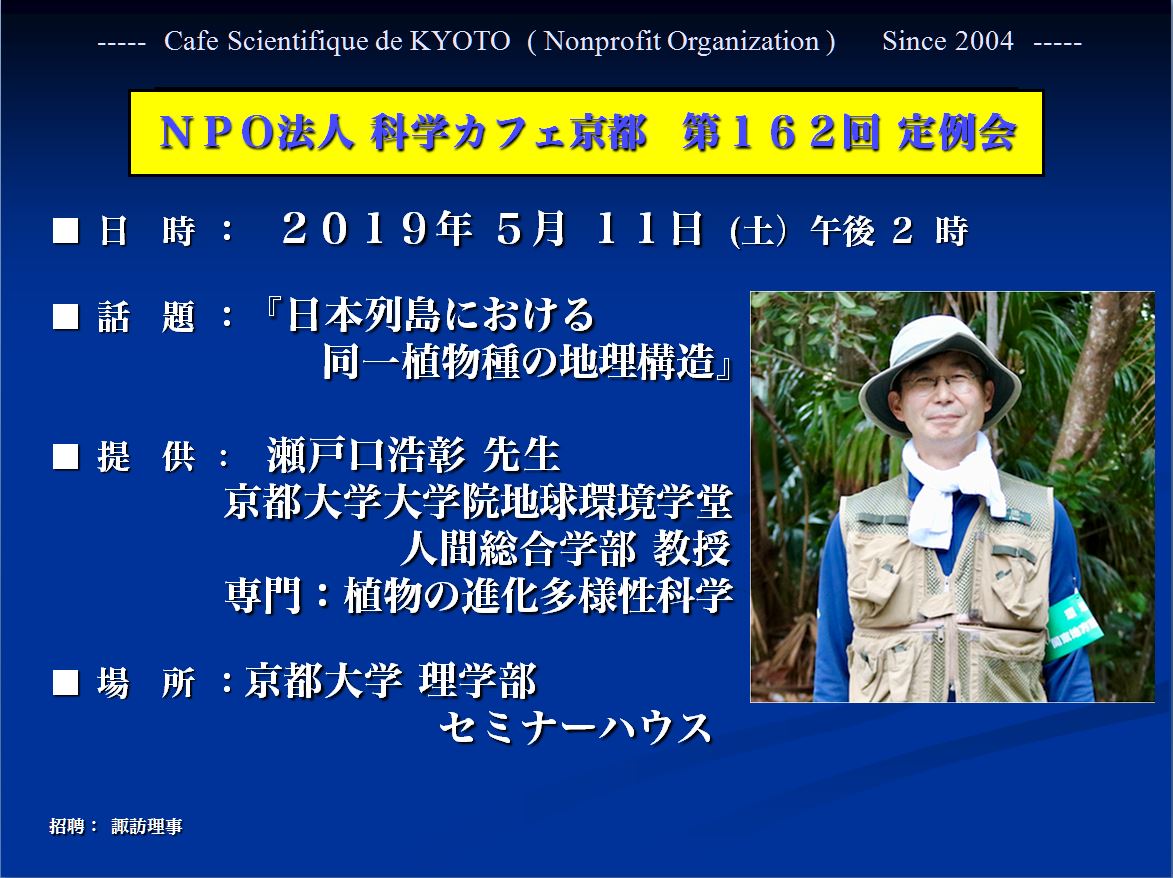 ----- Cafe Scientifique de KYOTO ( Nonprofit Organization ) Since 2004 -----

ＮＰＯ法人 科学カフェ京都 第１６２回 定例会

■ 日 時 ： ２０１９年 5月 １１日 (土) 午後 2 時

■ 話 題 ：『日本列島における
同一植物種の地理構造』

■ 提 供 ： 瀬戸口浩彰 先生
京都大学大学院地球環境学堂
人間総合学部 教授
専門：植物の進化多様性科学

■ 場 所 ：京都大学 理学部
セミナーハウス

招聘： 諏訪理事